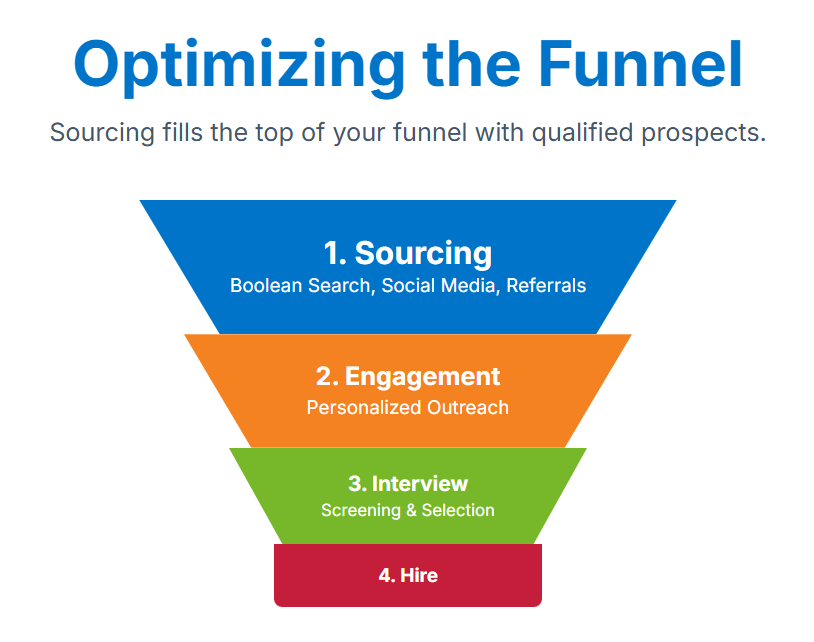 Optimizing the Funnel

Sourcing fills the top of your funnel with qualified prospects.

1. Sourcing
Boolean Search, Social Media, Referrals

2. Engagement
Personalized Outreach

3. Interview
Screening & Selection

4. Hire